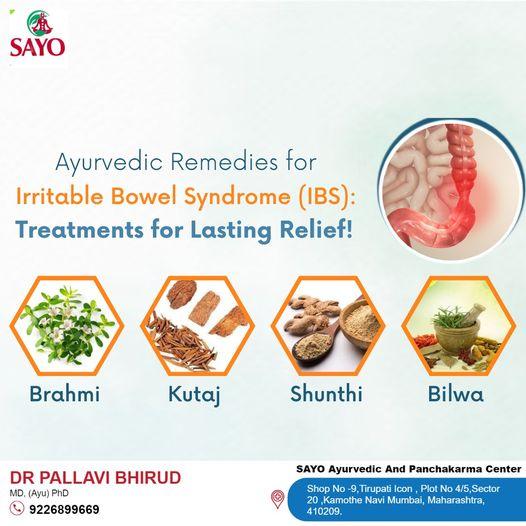 SAYO

Ayurvedic Remedies for
Irritable Bowel Syndrome (IBS):
Treatments for Lasting Relief!

Brahmi
Kutaj
Shunthi
Bilwa

DR PALLAVI BHIRUD
MD, (Ayu) PhD
9226899669

SAYO Ayurvedic And Panchakarma Center
Shop No -9,Tirupati Icon , Plot No 4/5,Sector 20 ,Kamothe Navi Mumbai, Maharashtra, 410209.